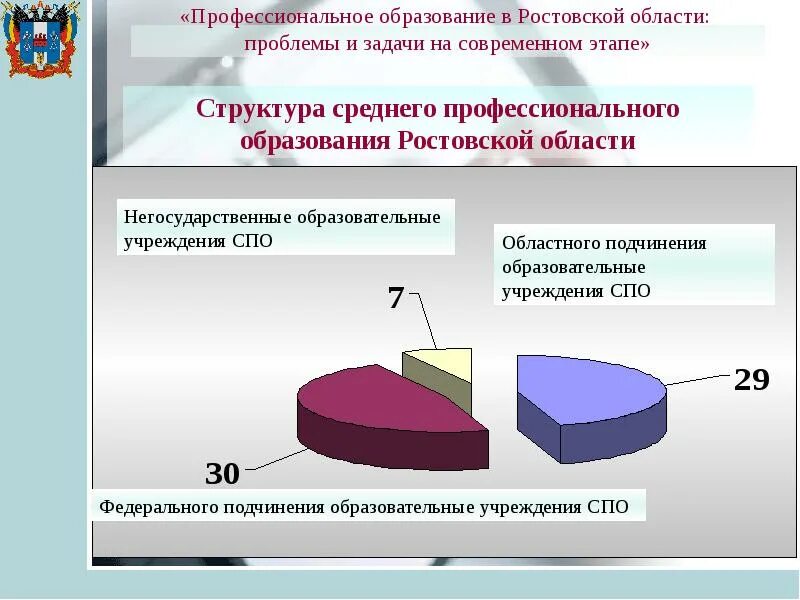 «Профессиональное образование в Ростовской области: проблемы и задачи на современном этапе»

Структура среднего профессионального образования Ростовской области

Негосударственные образовательные учреждения СПО

Областного подчинения образовательные учреждения СПО

7

29

30

Федерального подчинения образовательные учреждения СПО